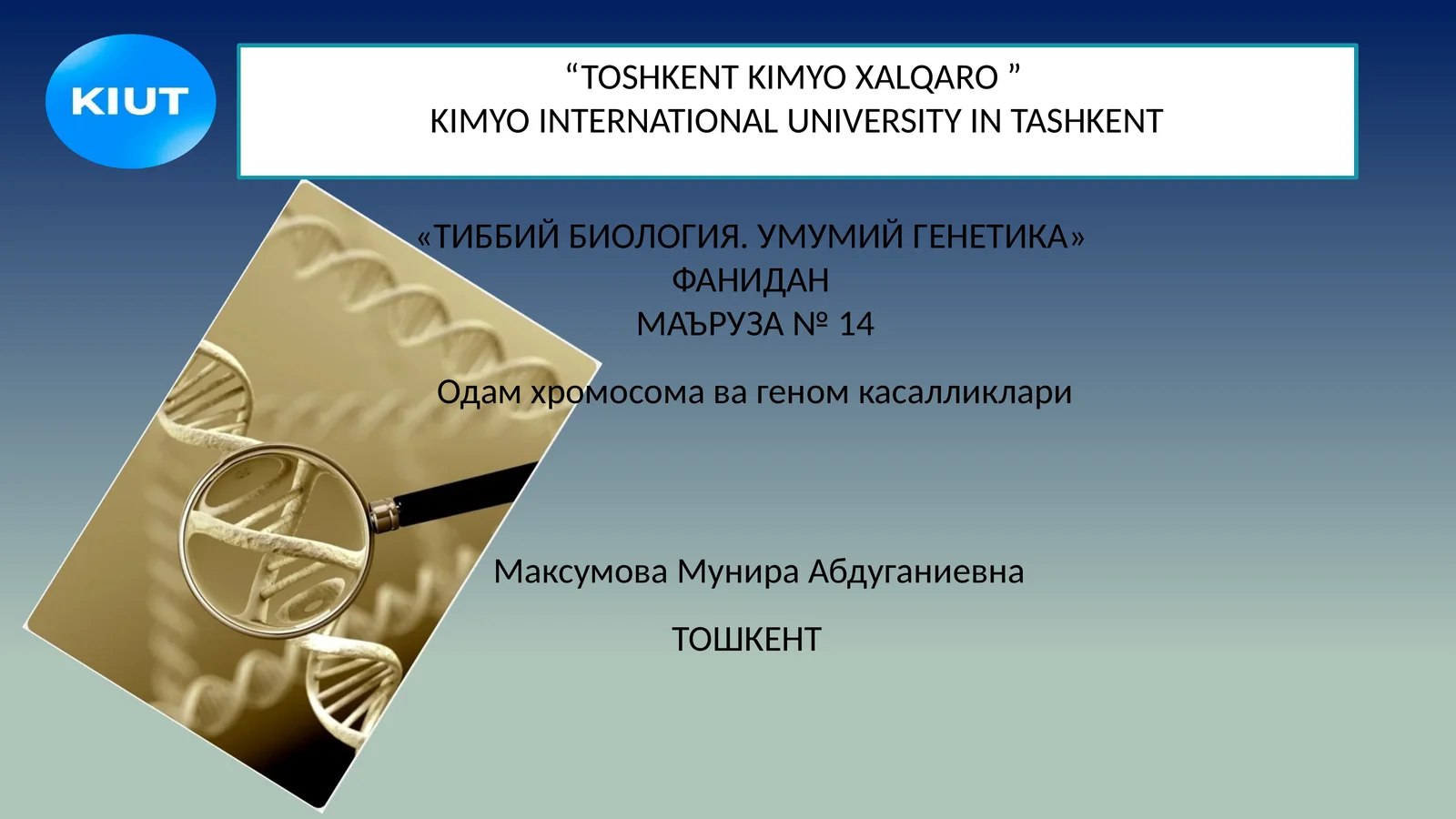 KIUT

“TOSHKENT KIMYO XALQARO ”
KIMYO INTERNATIONAL UNIVERSITY IN TASHKENT

«ТИББИЙ БИОЛОГИЯ. УМУМИЙ ГЕНЕТИКА»
ФАНИДАН
МАЪРУЗА № 14

Одам хромосома ва геном касалликлари

Максумова Мунира Абдуганиевна

ТОШКЕНТ